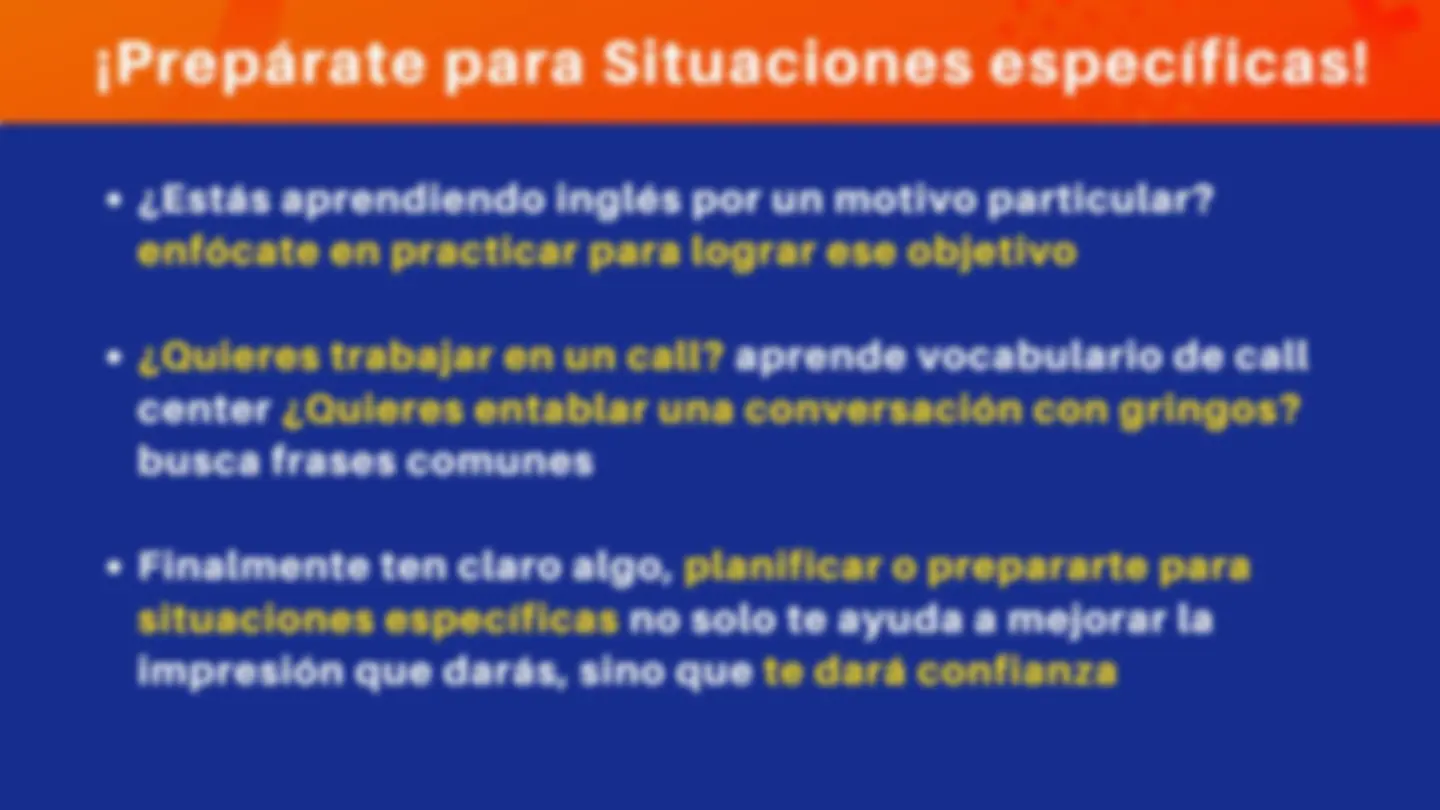 ¡Prepárate para Situaciones específicas!

• ¿Estás aprendiendo inglés por un motivo particular? enfócate en practicar para lograr ese objetivo

• ¿Quieres trabajar en un call? aprende vocabulario de call center ¿Quieres entablar una conversación con gringos? busca frases comunes

• Finalmente ten claro algo, planificar o prepararte para situaciones específicas no solo te ayuda a mejorar la impresión que darás, sino que te dará confianza